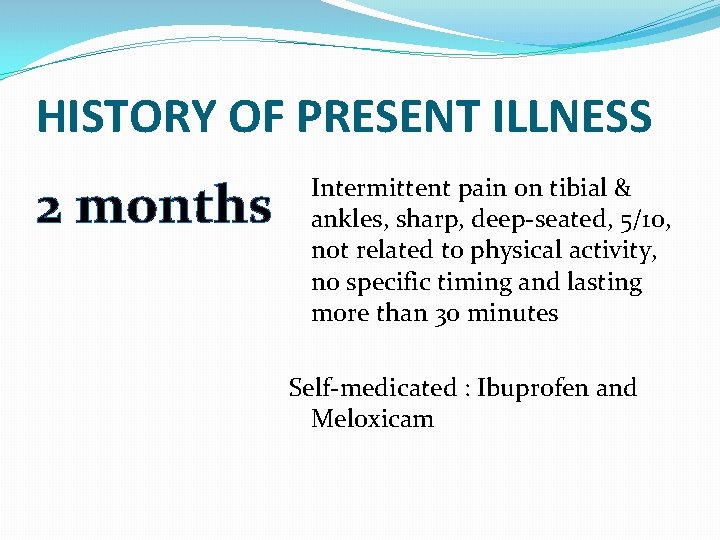 HISTORY OF PRESENT ILLNESS

2 months

Intermittent pain on tibial & ankles, sharp, deep-seated, 5/10, not related to physical activity, no specific timing and lasting more than 30 minutes

Self-medicated : Ibuprofen and Meloxicam